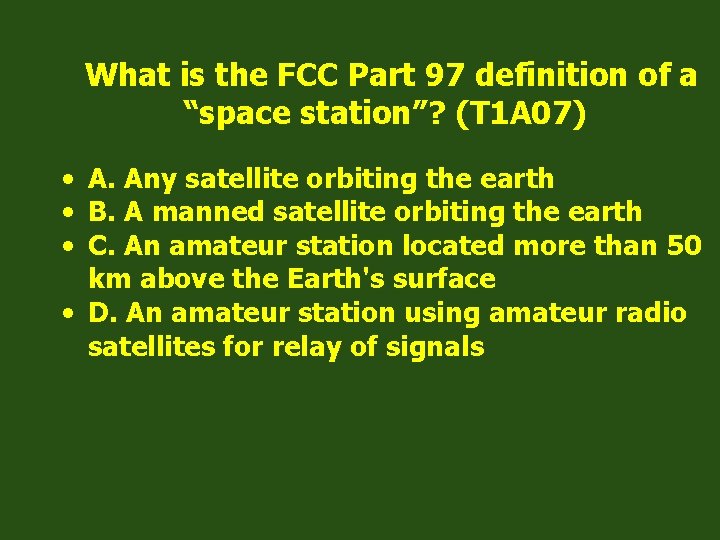 What is the FCC Part 97 definition of a “space station”? (T1A07)

• A. Any satellite orbiting the earth
• B. A manned satellite orbiting the earth
• C. An amateur station located more than 50 km above the Earth's surface
• D. An amateur station using amateur radio satellites for relay of signals